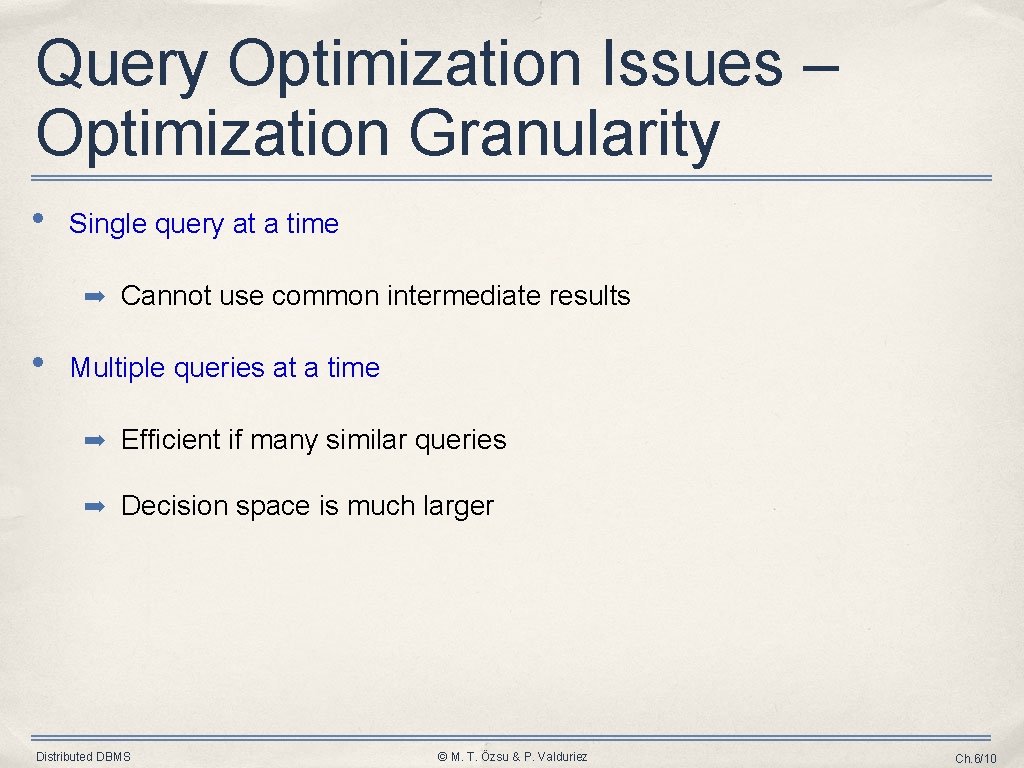 Query Optimization Issues – Optimization Granularity

• Single query at a time

➡ Cannot use common intermediate results

• Multiple queries at a time

➡ Efficient if many similar queries

➡ Decision space is much larger

Distributed DBMS

© M. T. Özsu & P. Valduriez

Ch.6/10